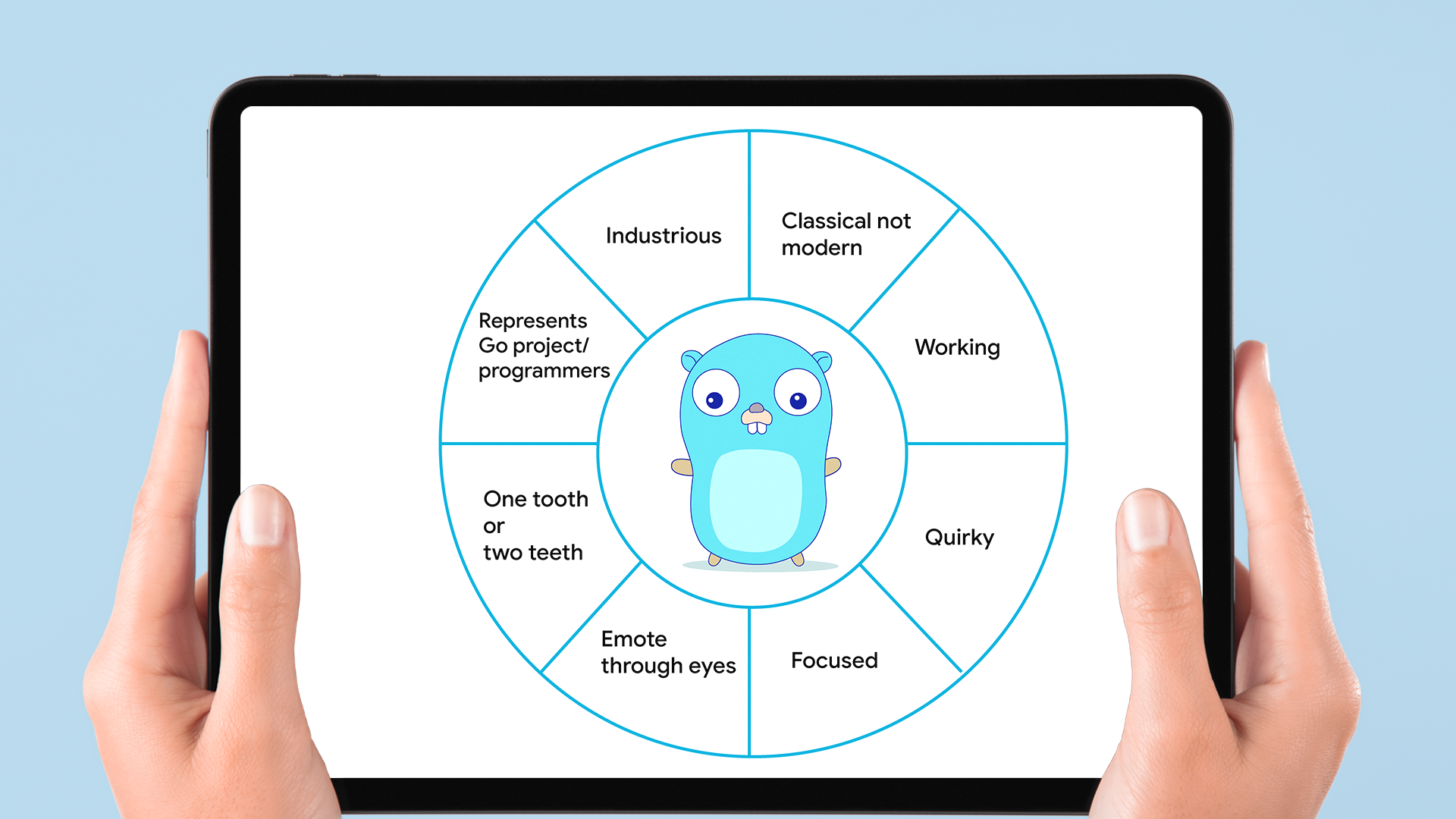 Industrious

Classical not modern

Working

Quirky

Focused

Emote through eyes

One tooth or two teeth

Represents Go project/ programmers